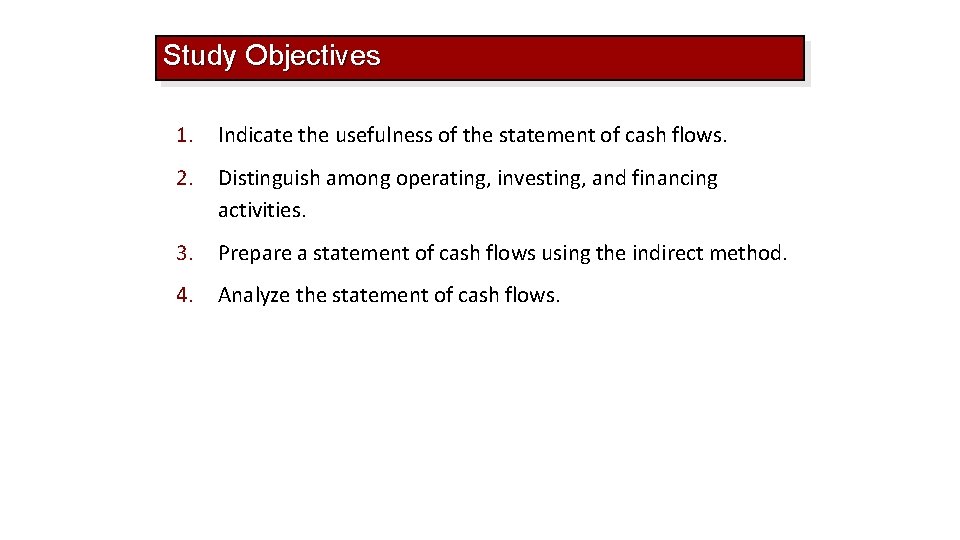 Study Objectives

1. Indicate the usefulness of the statement of cash flows.

2. Distinguish among operating, investing, and financing activities.

3. Prepare a statement of cash flows using the indirect method.

4. Analyze the statement of cash flows.